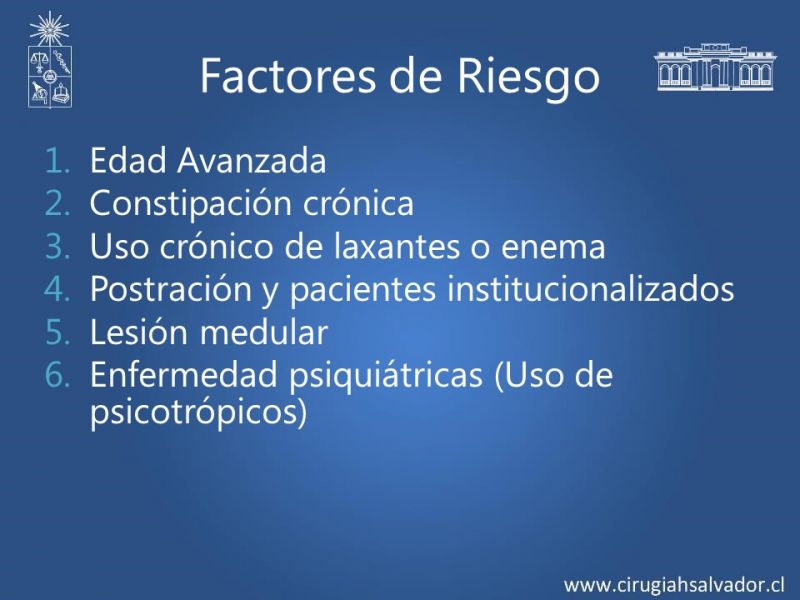 Factores de Riesgo

1. Edad Avanzada
2. Constipación crónica
3. Uso crónico de laxantes o enema
4. Postración y pacientes institucionalizados
5. Lesión medular
6. Enfermedad psiquiátricas (Uso de psicotrópicos)

www.cirugiahsalvador.cl